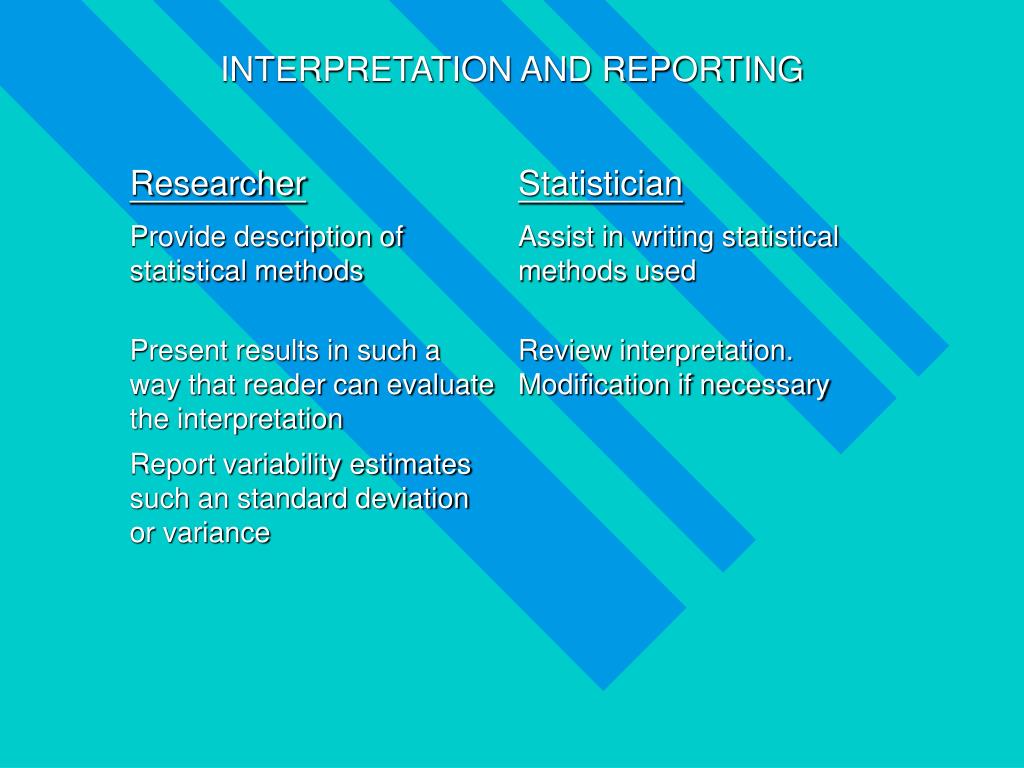 INTERPRETATION AND REPORTING

Researcher

Provide description of statistical methods

Present results in such a way that reader can evaluate the interpretation

Report variability estimates such an standard deviation or variance

Statistician

Assist in writing statistical methods used

Review interpretation. Modification if necessary